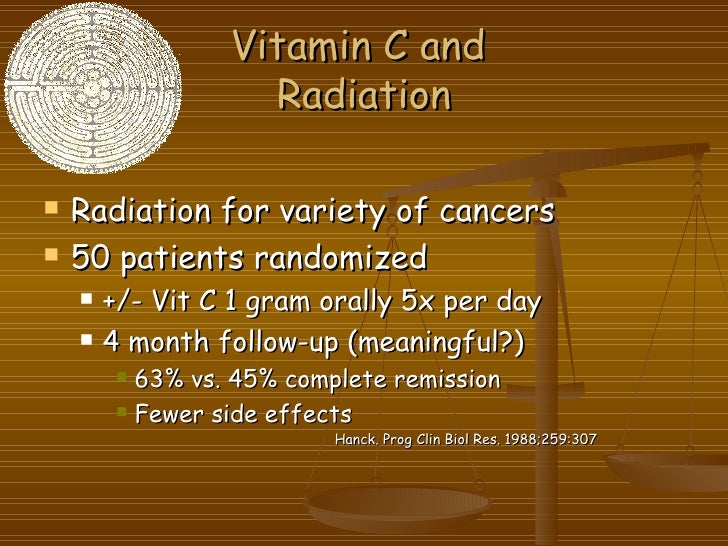 Vitamin C and Radiation

Radiation for variety of cancers

50 patients randomized

+/- Vit C 1 gram orally 5x per day

4 month follow-up (meaningful?)

63% vs. 45% complete remission

Fewer side effects

Hanck. Prog Clin Biol Res. 1988;259:307